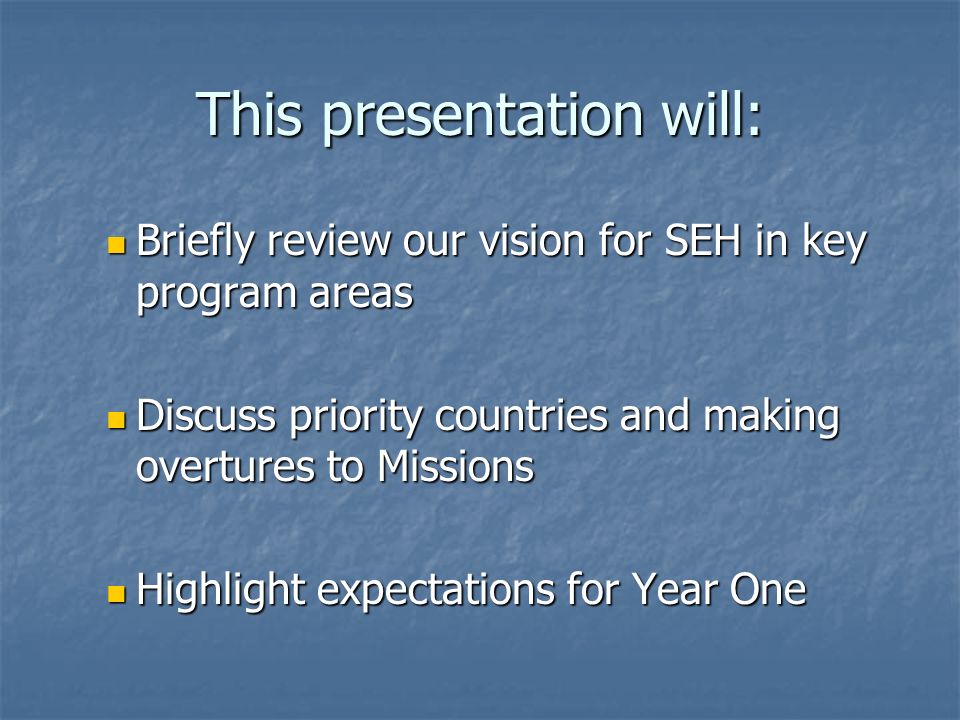 This presentation will:

- Briefly review our vision for SEH in key program areas

- Discuss priority countries and making overtures to Missions

- Highlight expectations for Year One